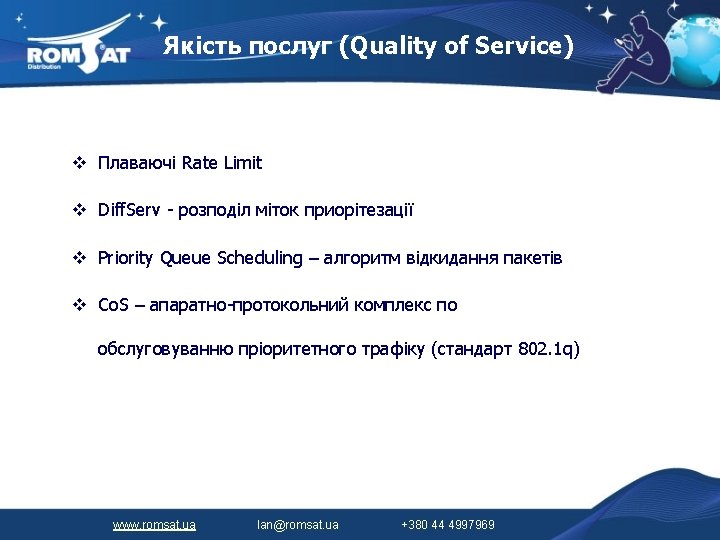 ROMSAT
Distribution

Якість послуг (Quality of Service)

❖ Плаваючі Rate Limit

❖ DiffServ - розподіл міток приорітезації

❖ Priority Queue Scheduling – алгоритм відкидання пакетів

❖ CoS – апаратно-протокольний комплекс по обслуговуванню пріоритетного трафіку (стандарт 802.1q)

www.romsat.ua lan@romsat.ua +380 44 4997969